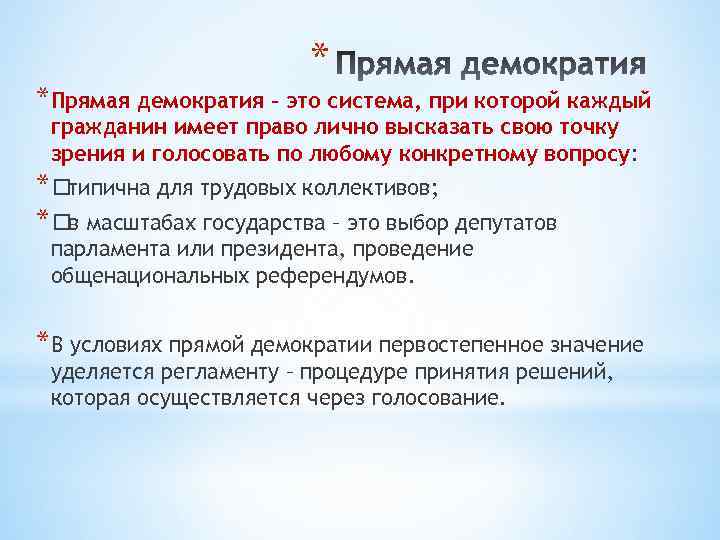 * Прямая демократия

* Прямая демократия – это система, при которой каждый гражданин имеет право лично высказать свою точку зрения и голосовать по любому конкретному вопросу:

* □типична для трудовых коллективов;

* □в масштабах государства – это выбор депутатов парламента или президента, проведение общенациональных референдумов.

* В условиях прямой демократии первостепенное значение уделяется регламенту – процедуре принятия решений, которая осуществляется через голосование.